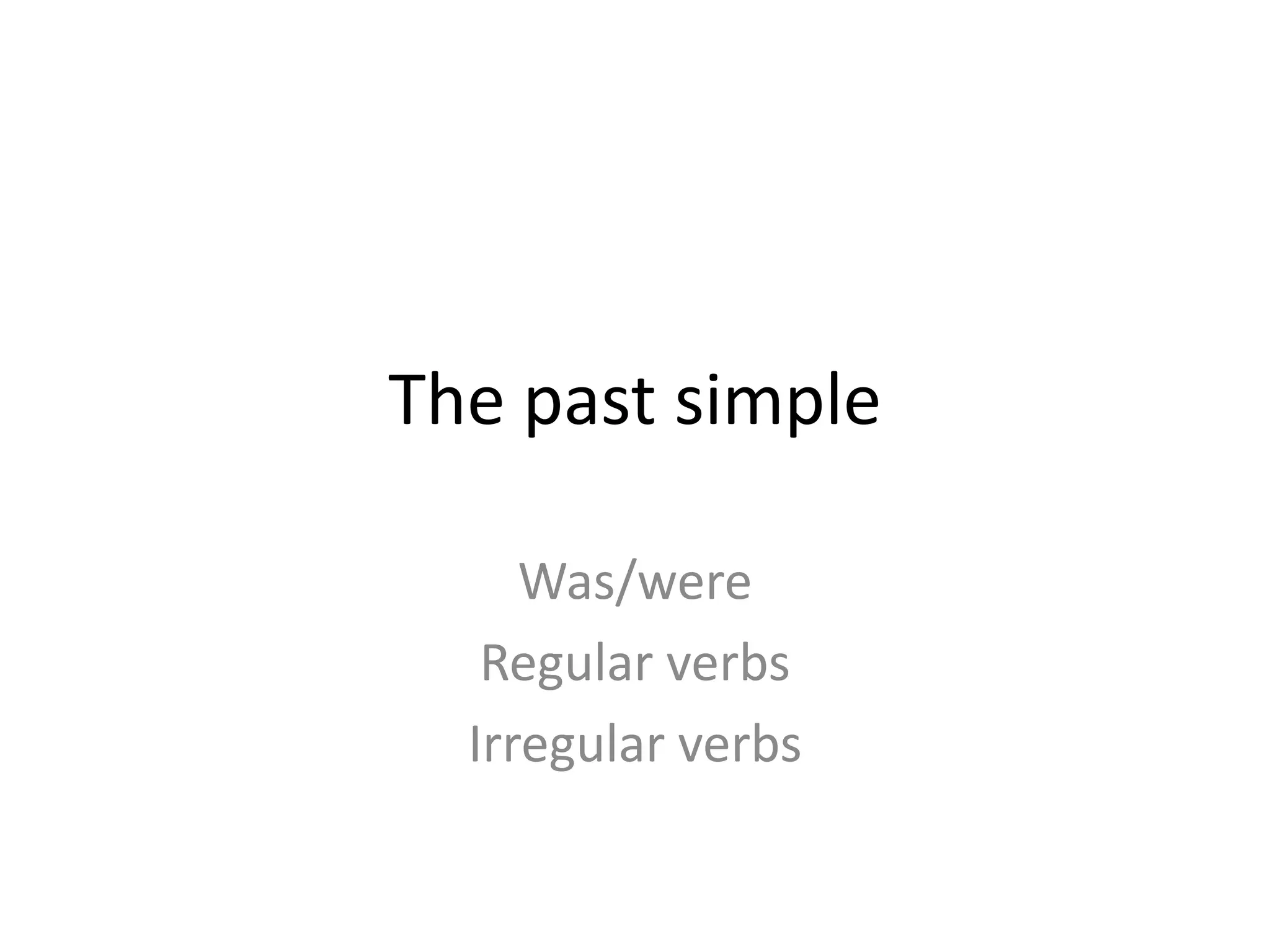 The past simple

Was/were
Regular verbs
Irregular verbs